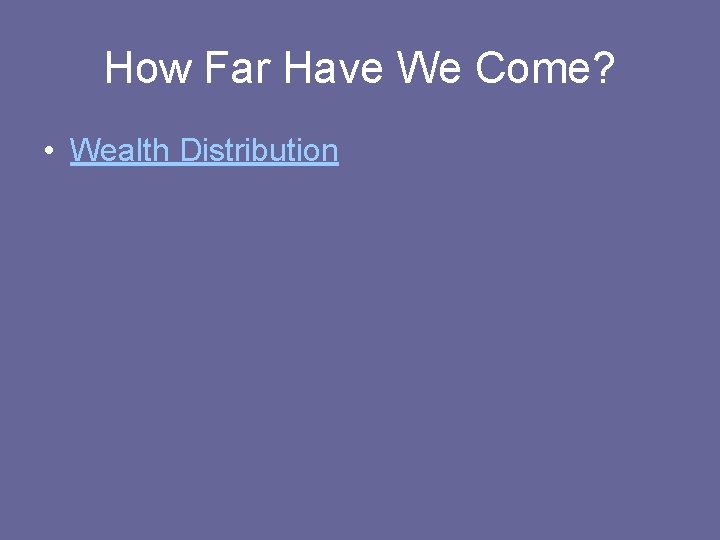 How Far Have We Come?

• Wealth Distribution